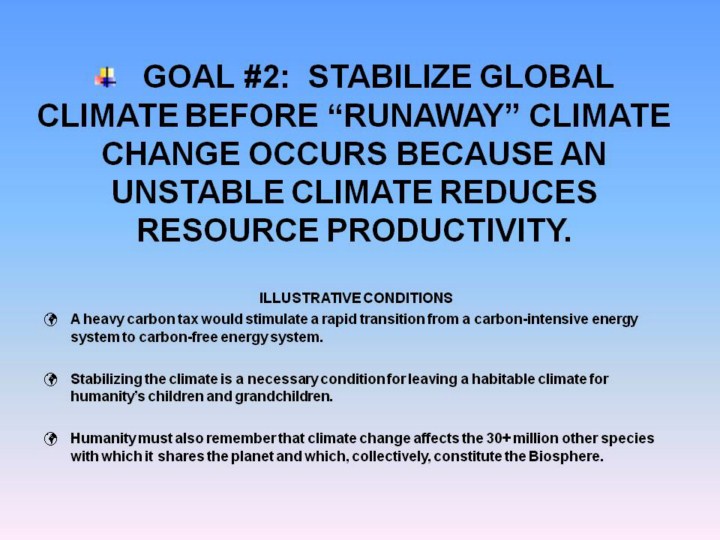 GOAL #2: STABILIZE GLOBAL CLIMATE BEFORE “RUNAWAY” CLIMATE CHANGE OCCURS BECAUSE AN UNSTABLE CLIMATE REDUCES RESOURCE PRODUCTIVITY.

ILLUSTRATIVE CONDITIONS

A heavy carbon tax would stimulate a rapid transition from a carbon-intensive energy system to carbon-free energy system.

Stabilizing the climate is a necessary condition for leaving a habitable climate for humanity's children and grandchildren.

Humanity must also remember that climate change affects the 30+ million other species with which it shares the planet and which, collectively, constitute the Biosphere.